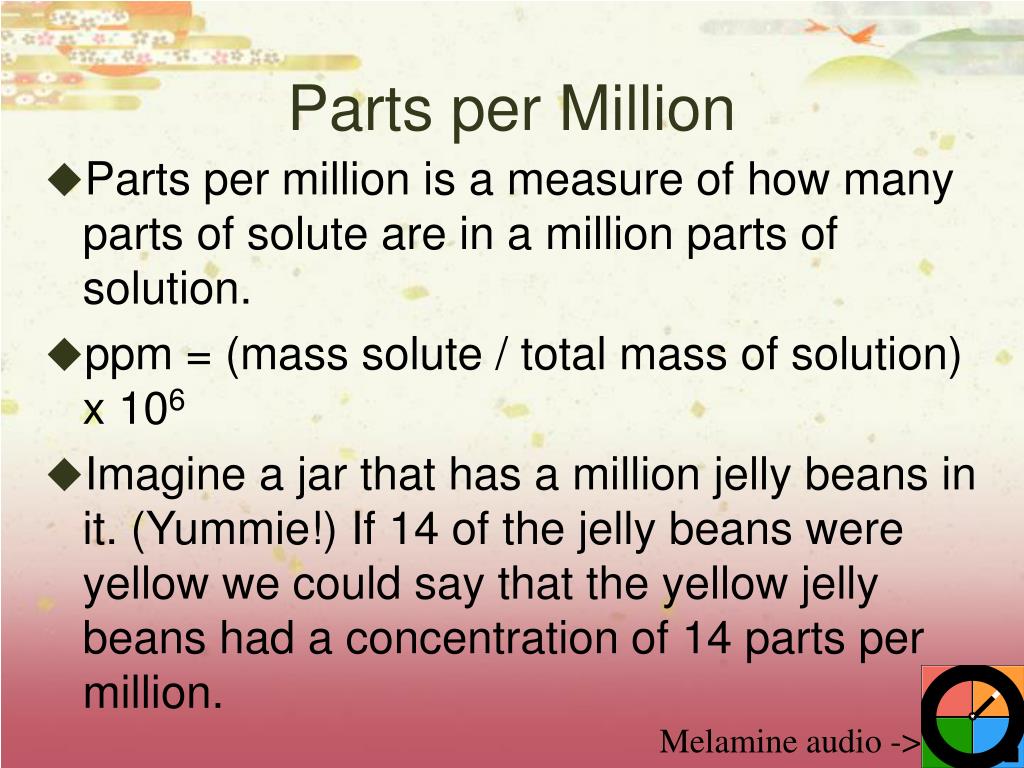 Parts per Million

◆Parts per million is a measure of how many parts of solute are in a million parts of solution.

◆ppm = (mass solute / total mass of solution) x $10^6$

◆Imagine a jar that has a million jelly beans in it. (Yummie!) If 14 of the jelly beans were yellow we could say that the yellow jelly beans had a concentration of 14 parts per million.

Melamine audio ->